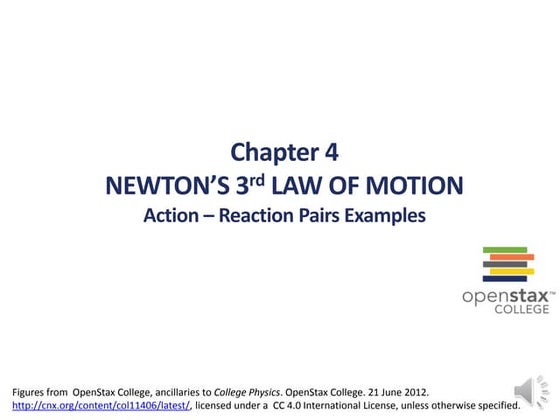 Chapter 4
NEWTON'S 3rd LAW OF MOTION
Action – Reaction Pairs Examples

openstax™
COLLEGE

Figures from OpenStax College, ancillaries to College Physics. OpenStax College. 21 June 2012. http://cnx.org/content/col11406/latest/, licensed under a CC 4.0 International License, unless otherwise specified.